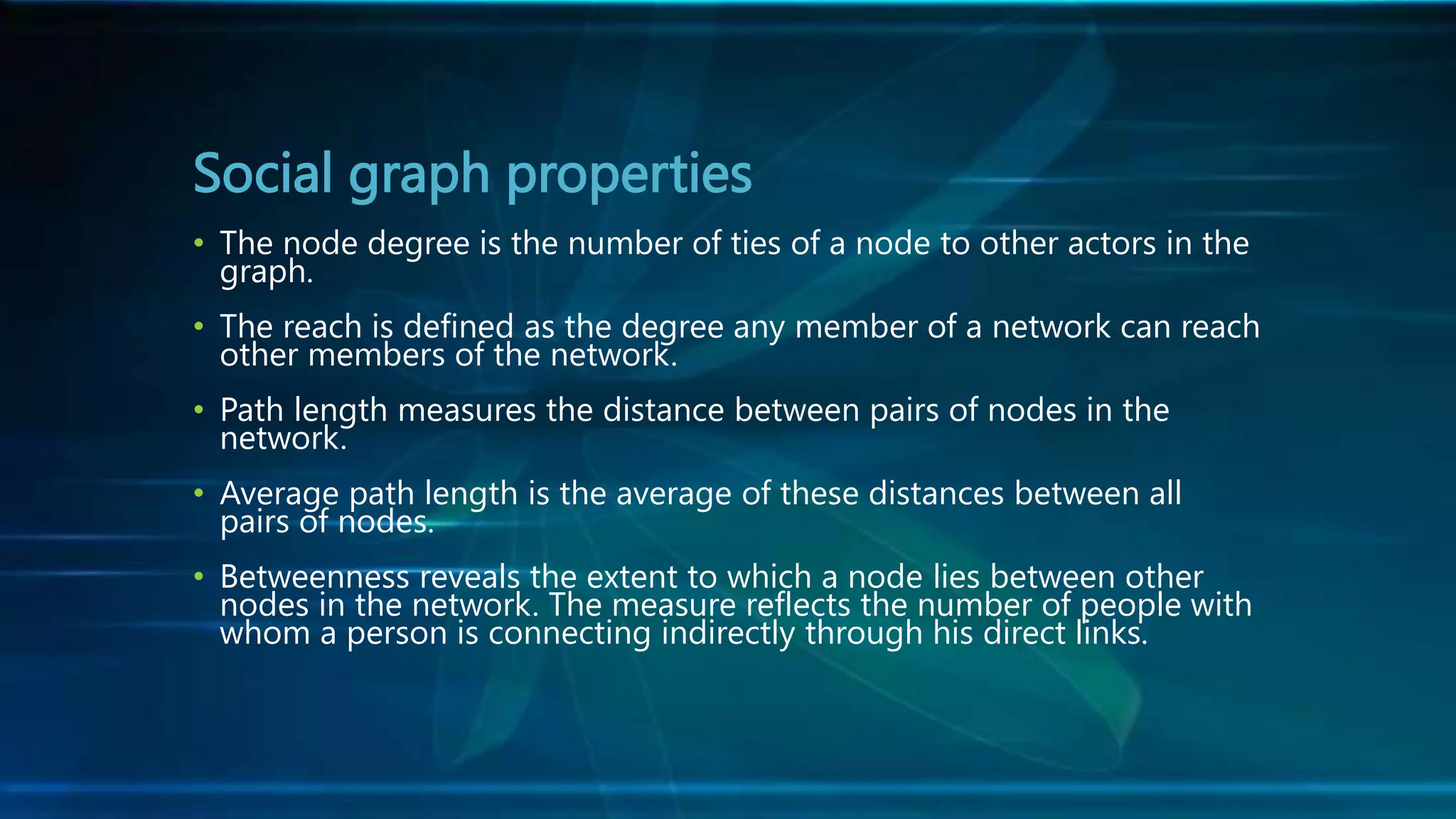 Social graph properties

• The node degree is the number of ties of a node to other actors in the graph.

• The reach is defined as the degree any member of a network can reach other members of the network.

• Path length measures the distance between pairs of nodes in the network.

• Average path length is the average of these distances between all pairs of nodes.

• Betweenness reveals the extent to which a node lies between other nodes in the network. The measure reflects the number of people with whom a person is connecting indirectly through his direct links.